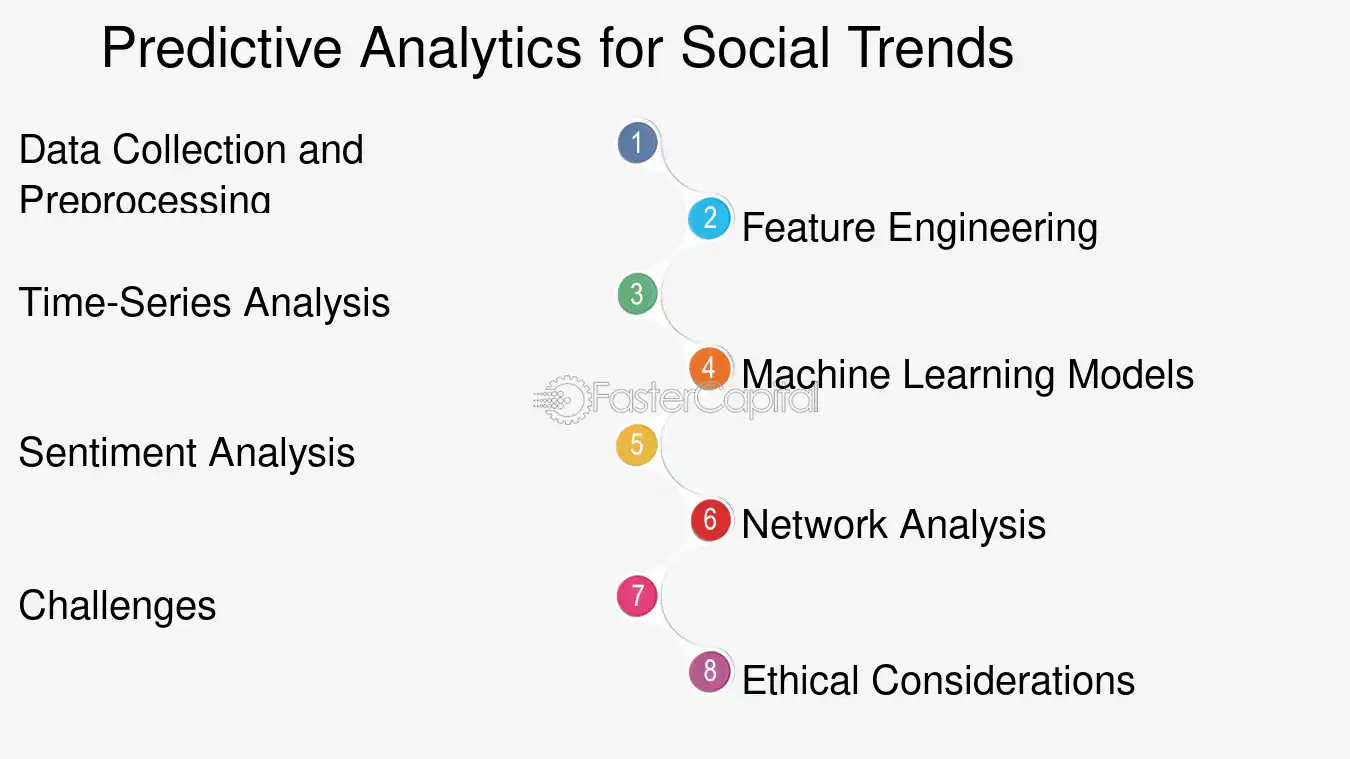 Predictive Analytics for Social Trends

Data Collection and Preprocessing

1

2

Feature Engineering

Time-Series Analysis

3

4

Machine Learning Models

Sentiment Analysis

5

6

Network Analysis

Challenges

7

8

Ethical Considerations

FasterCapital